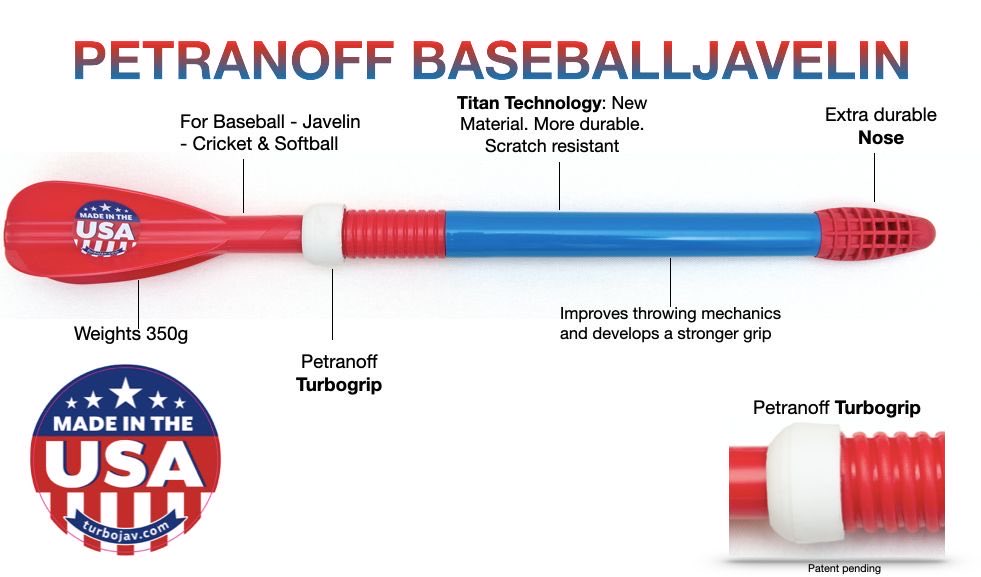 PETRANOFF BASEBALLJAVELIN

For Baseball - Javelin - Cricket & Softball

Titan Technology: New Material. More durable. Scratch resistant

Extra durable Nose

MADE IN THE USA

Weights 350g

Petranoff Turbogrip

Improves throwing mechanics and develops a stronger grip

MADE IN THE USA
turbojav.com

Petranoff Turbogrip

Patent pending